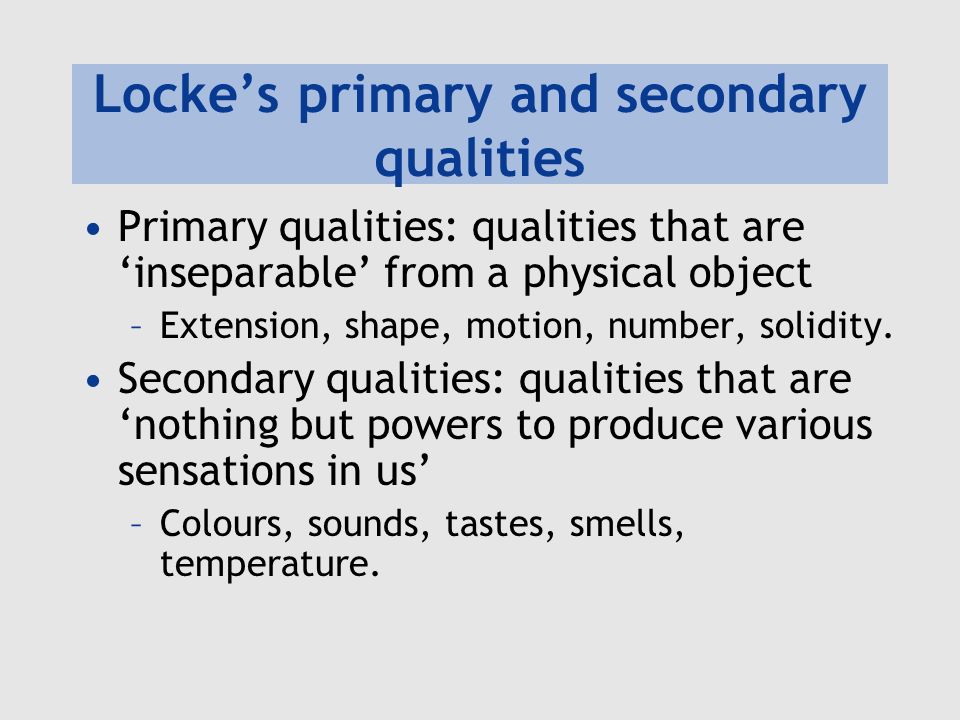 Locke’s primary and secondary qualities

• Primary qualities: qualities that are ‘inseparable’ from a physical object
– Extension, shape, motion, number, solidity.

• Secondary qualities: qualities that are ‘nothing but powers to produce various sensations in us’
– Colours, sounds, tastes, smells, temperature.